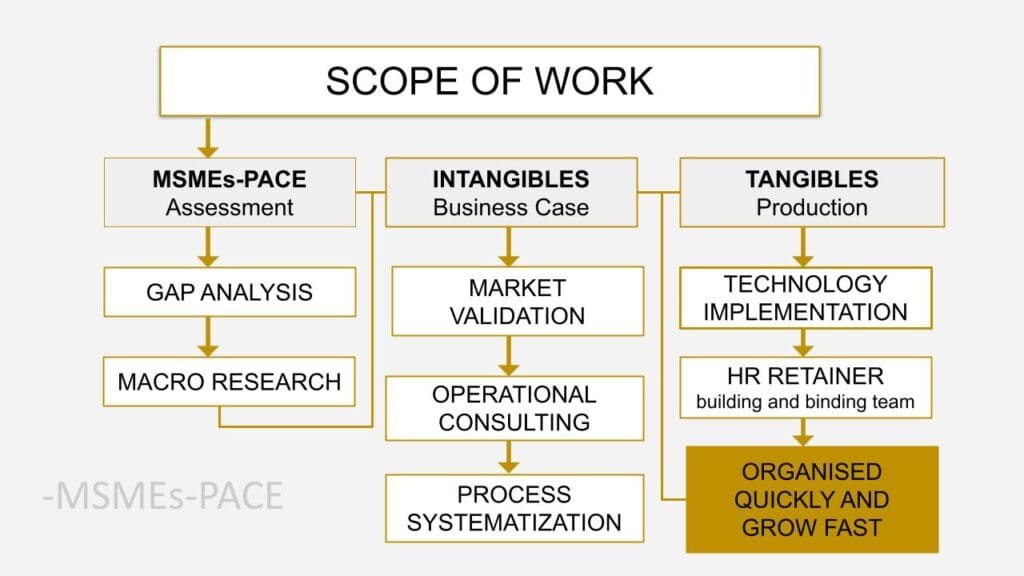 SCOPE OF WORK

MSMEs-PACE
Assessment

GAP ANALYSIS

MACRO RESEARCH

INTANGIBLES
Business Case

MARKET VALIDATION

OPERATIONAL CONSULTING

PROCESS SYSTEMATIZATION

TANGIBLES
Production

TECHNOLOGY IMPLEMENTATION

HR RETAINER
building and binding team

ORGANISED QUICKLY AND GROW FAST

-MSMEs-PACE